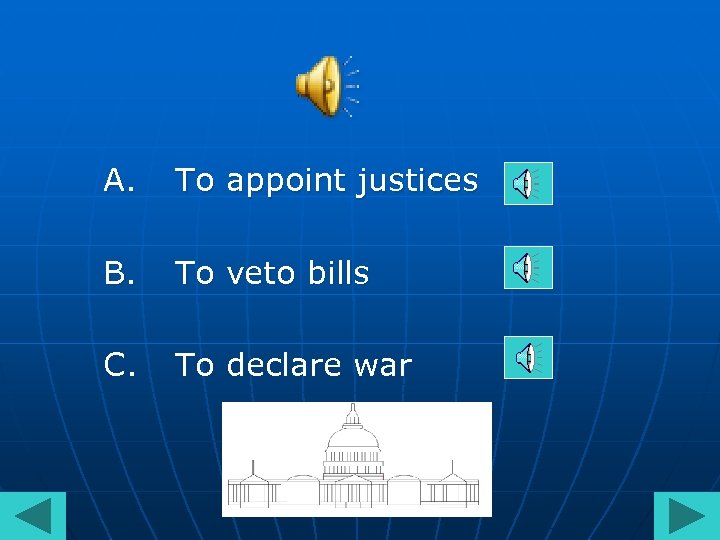 A. To appoint justices

B. To veto bills

C. To declare war